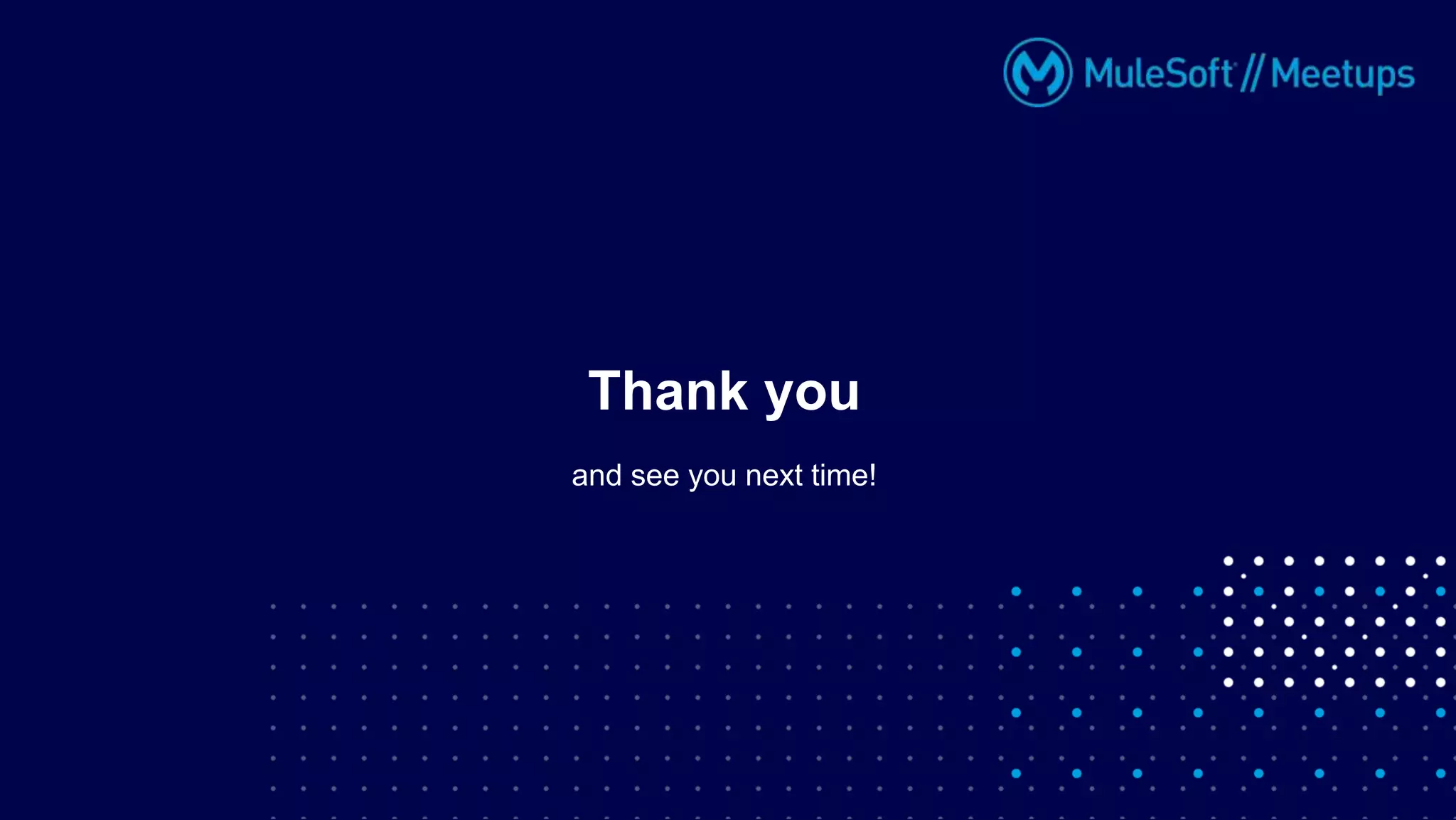 MuleSoft // Meetups

Thank you

and see you next time!